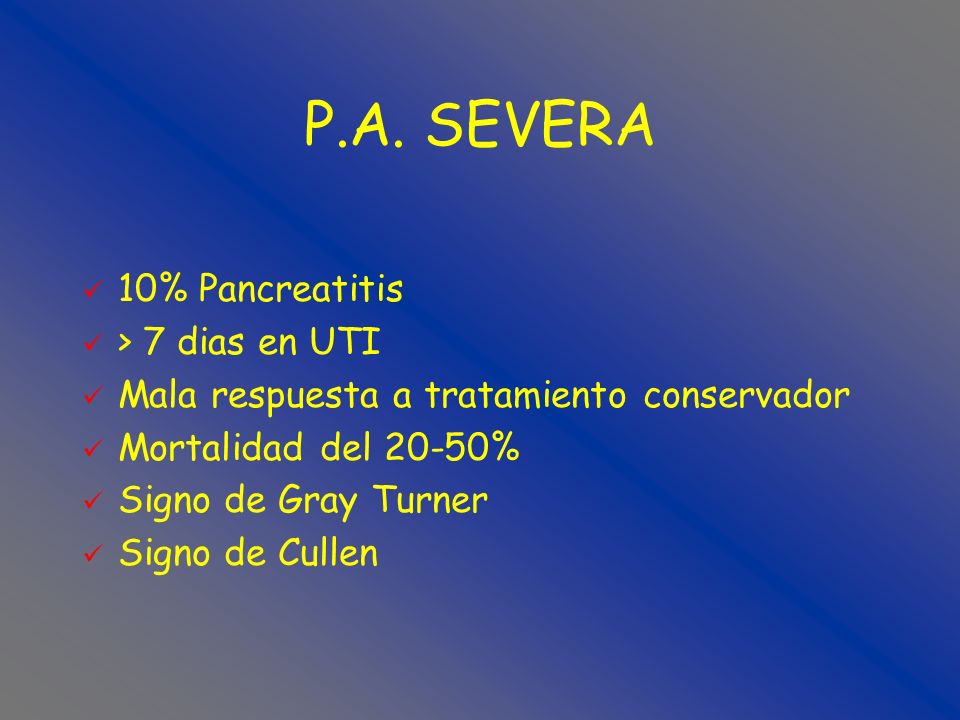 P.A. SEVERA

✓ 10% Pancreatitis
✓ > 7 dias en UTI
✓ Mala respuesta a tratamiento conservador
✓ Mortalidad del 20-50%
✓ Signo de Gray Turner
✓ Signo de Cullen